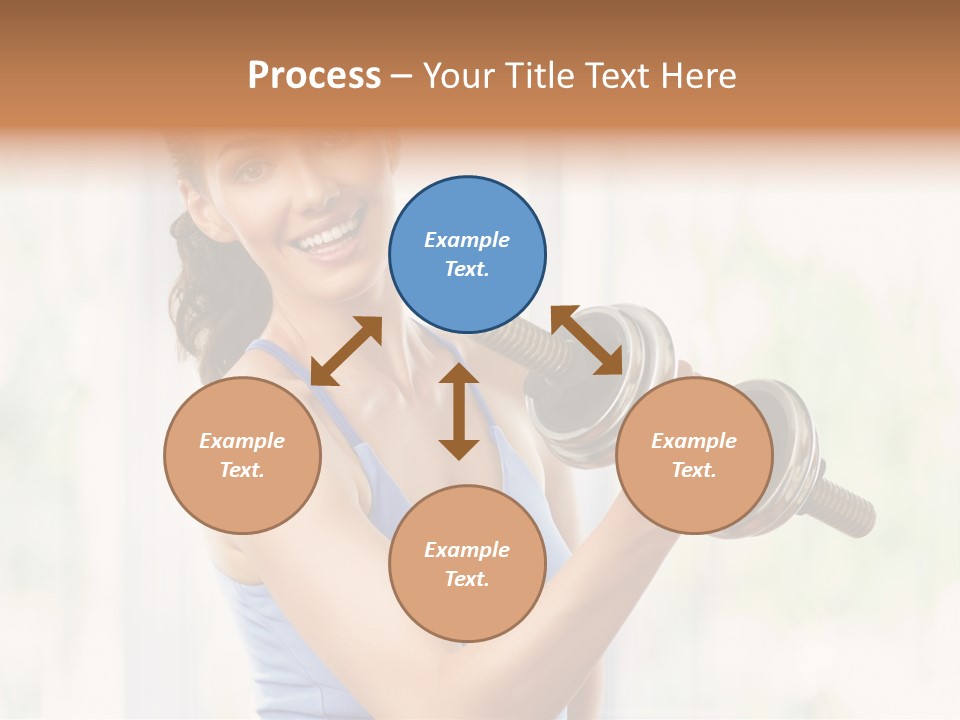 Process – Your Title Text Here

Example Text.

Example Text.

Example Text.

Example Text.